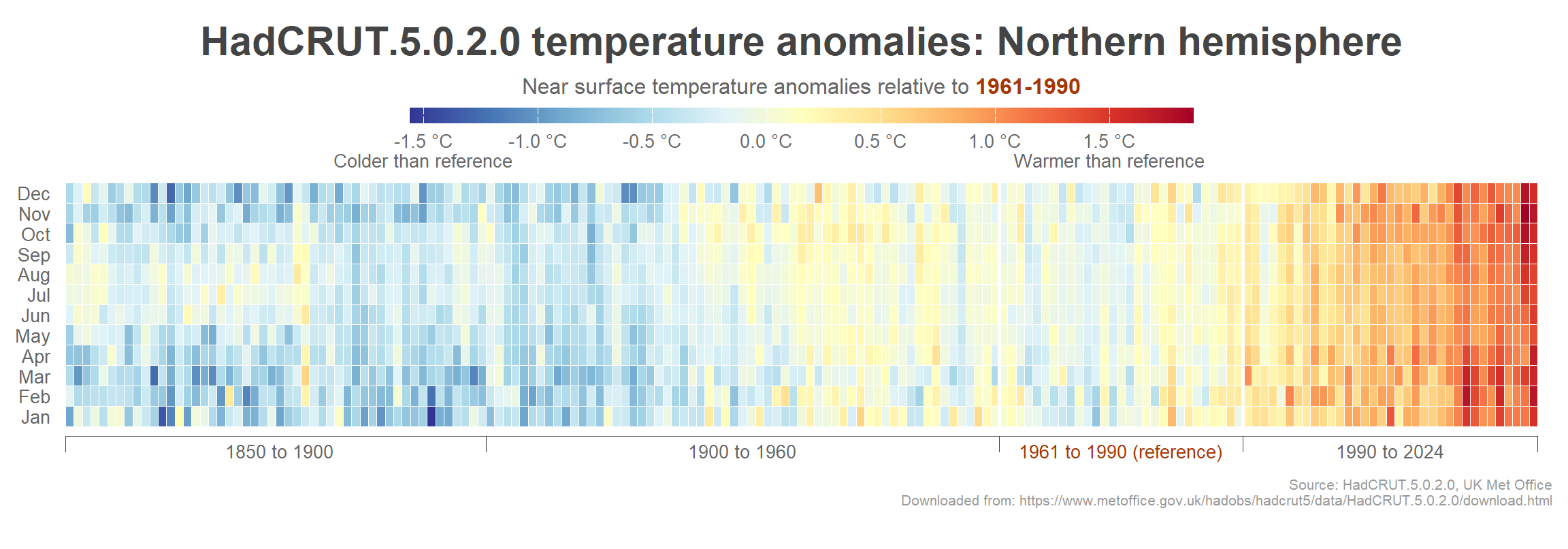 HadCRUT.5.0.2.0 temperature anomalies: Northern hemisphere

Near surface temperature anomalies relative to 1961-1990

-1.5 °C
-1.0 °C
-0.5 °C
0.0 °C
0.5 °C
1.0 °C
1.5 °C

Colder than reference
Warmer than reference

Dec
Nov
Oct
Sep
Aug
Jul
Jun
May
Apr
Mar
Feb
Jan

1850 to 1900
1900 to 1960
1961 to 1990 (reference)
1990 to 2024

Source: HadCRUT.5.0.2.0, UK Met Office
Downloaded from: https://www.metoffice.gov.uk/hadobs/hadcrut5/data/HadCRUT.5.0.2.0/download.html